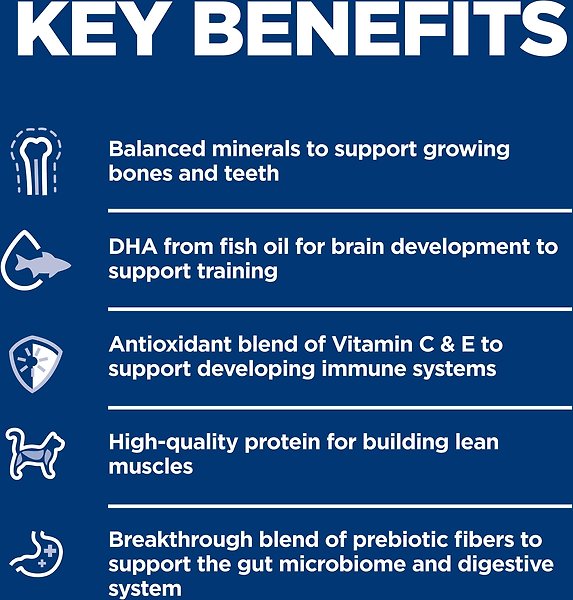 KEY BENEFITS

Balanced minerals to support growing bones and teeth

DHA from fish oil for brain development to support training

Antioxidant blend of Vitamin C & E to support developing immune systems

High-quality protein for building lean muscles

Breakthrough blend of prebiotic fibers to support the gut microbiome and digestive system